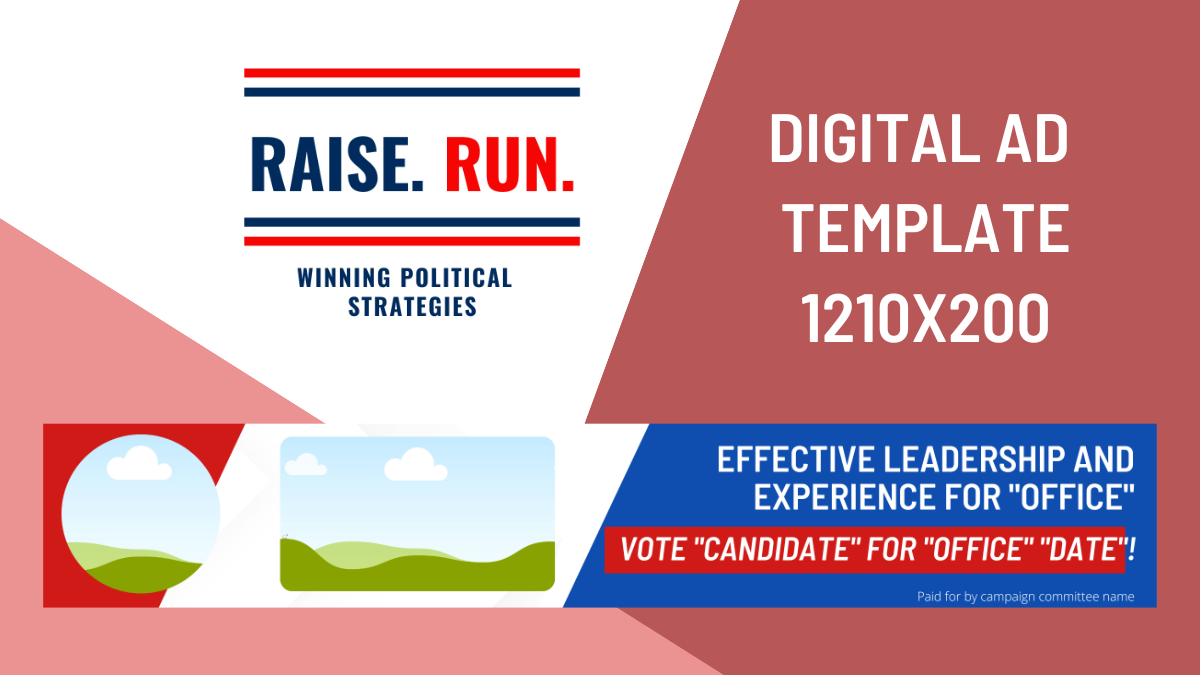 RAISE. RUN.

WINNING POLITICAL STRATEGIES

DIGITAL AD TEMPLATE 1210X200

EFFECTIVE LEADERSHIP AND EXPERIENCE FOR "OFFICE"

VOTE "CANDIDATE" FOR "OFFICE" "DATE"!

Paid for by campaign committee name